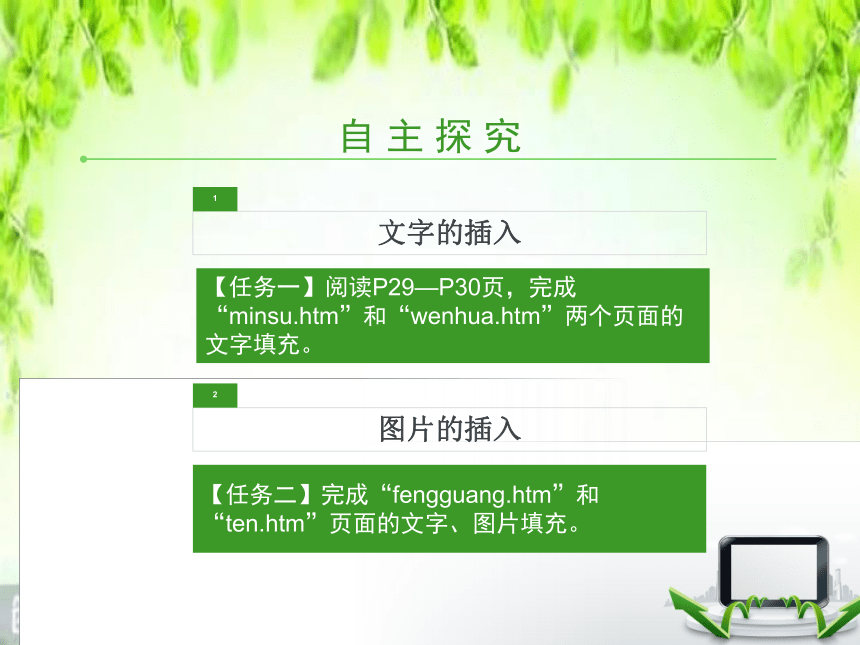 自主探究

1

文字的插入

【任务一】阅读P29—P30页，完成“minsu.htm”和“wenhua.htm”两个页面的文字填充。

2

图片的插入

【任务二】完成“fengguang.htm”和“ten.htm”页面的文字、图片填充。